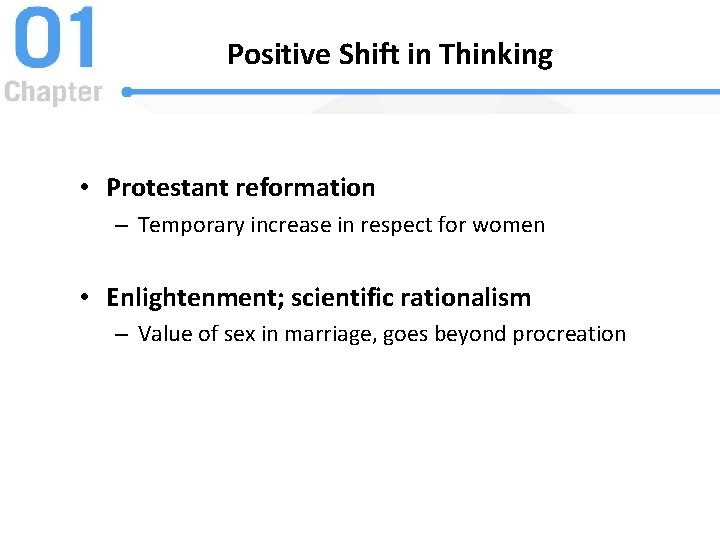 01
Chapter

Positive Shift in Thinking

• Protestant reformation
– Temporary increase in respect for women

• Enlightenment; scientific rationalism
– Value of sex in marriage, goes beyond procreation